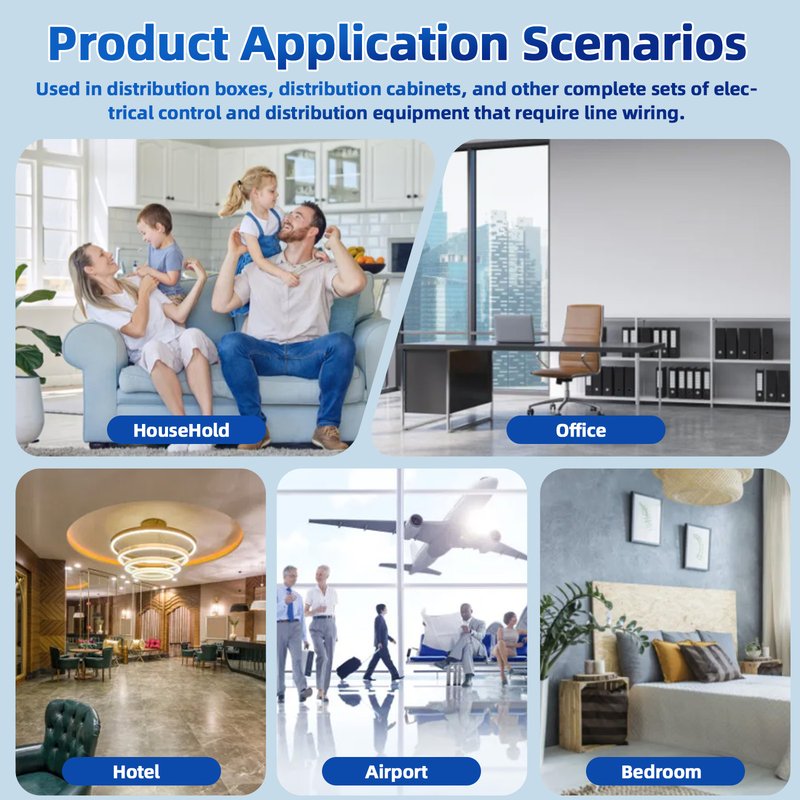 Product Application Scenarios

Used in distribution boxes, distribution cabinets, and other complete sets of electrical control and distribution equipment that require line wiring.

HouseHold

Office

Hotel

Airport

Bedroom